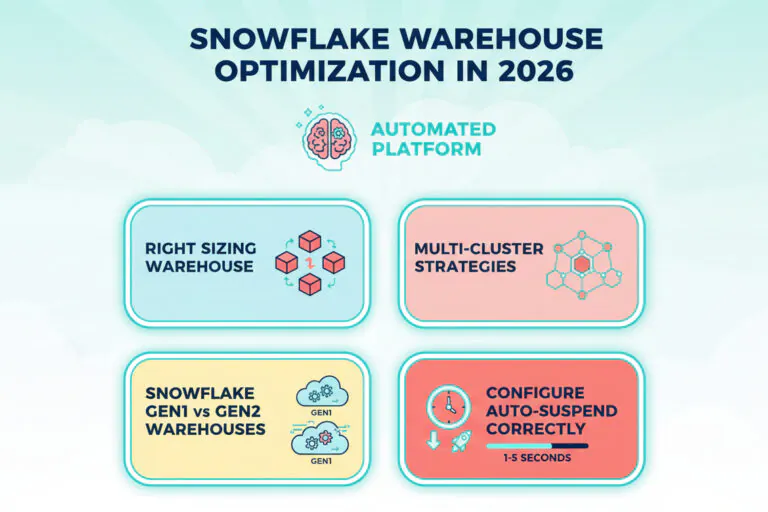 SNOWFLAKE WAREHOUSE OPTIMIZATION IN 2026

AUTOMATED PLATFORM

RIGHT SIZING WAREHOUSE

MULTI-CLUSTER STRATEGIES

SNOWFLAKE GEN1 vs GEN2 WAREHOUSES

GEN1

GEN1

CONFIGURE AUTO-SUSPEND CORRECTLY

1-5 SECONDS